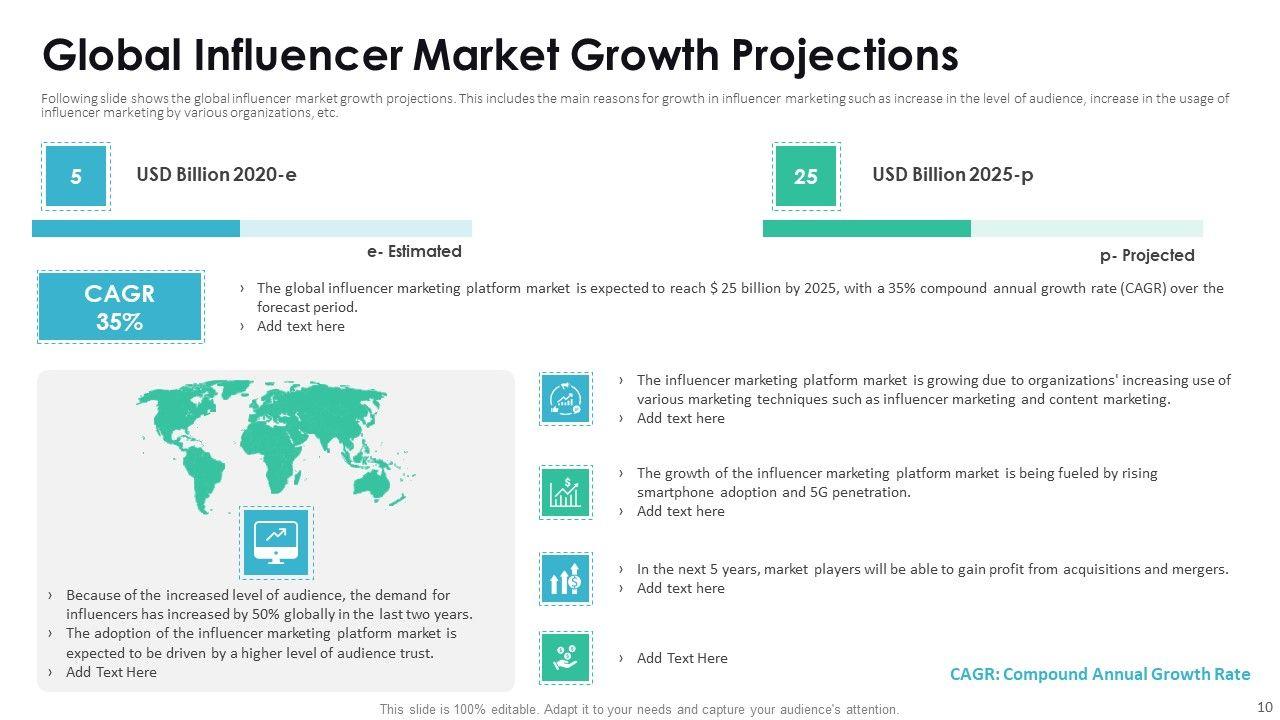 Global Influencer Market Growth Projections

Following slide shows the global influencer market growth projections. This includes the main reasons for growth in influencer marketing such as increase in the level of audience, increase in the usage of influencer marketing by various organizations, etc.

5

USD Billion 2020-e

e- Estimated

25

USD Billion 2025-p

p- Projected

CAGR 35%

› The global influencer marketing platform market is expected to reach $ 25 billion by 2025, with a 35% compound annual growth rate (CAGR) over the forecast period.
› Add text here

› Because of the increased level of audience, the demand for influencers has increased by 50% globally in the last two years.
› The adoption of the influencer marketing platform market is expected to be driven by a higher level of audience trust.
› Add Text Here

› The influencer marketing platform market is growing due to organizations' increasing use of various marketing techniques such as influencer marketing and content marketing.
› Add text here

› The growth of the influencer marketing platform market is being fueled by rising smartphone adoption and 5G penetration.
› Add text here

› In the next 5 years, market players will be able to gain profit from acquisitions and mergers.
› Add text here

› Add Text Here

CAGR: Compound Annual Growth Rate

This slide is 100% editable. Adapt it to your needs and capture your audience's attention.

10